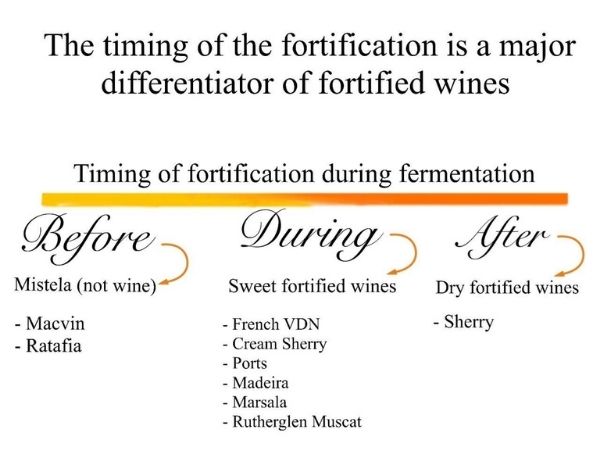 The timing of the fortification is a major differentiator of fortified wines

Timing of fortification during fermentation

Before

Mistela (not wine)

- Macvin
- Ratafia

During

Sweet fortified wines

- French VDN
- Cream Sherry
- Ports
- Madeira
- Marsala
- Rutherglen Muscat

After

Dry fortified wines

- Sherry